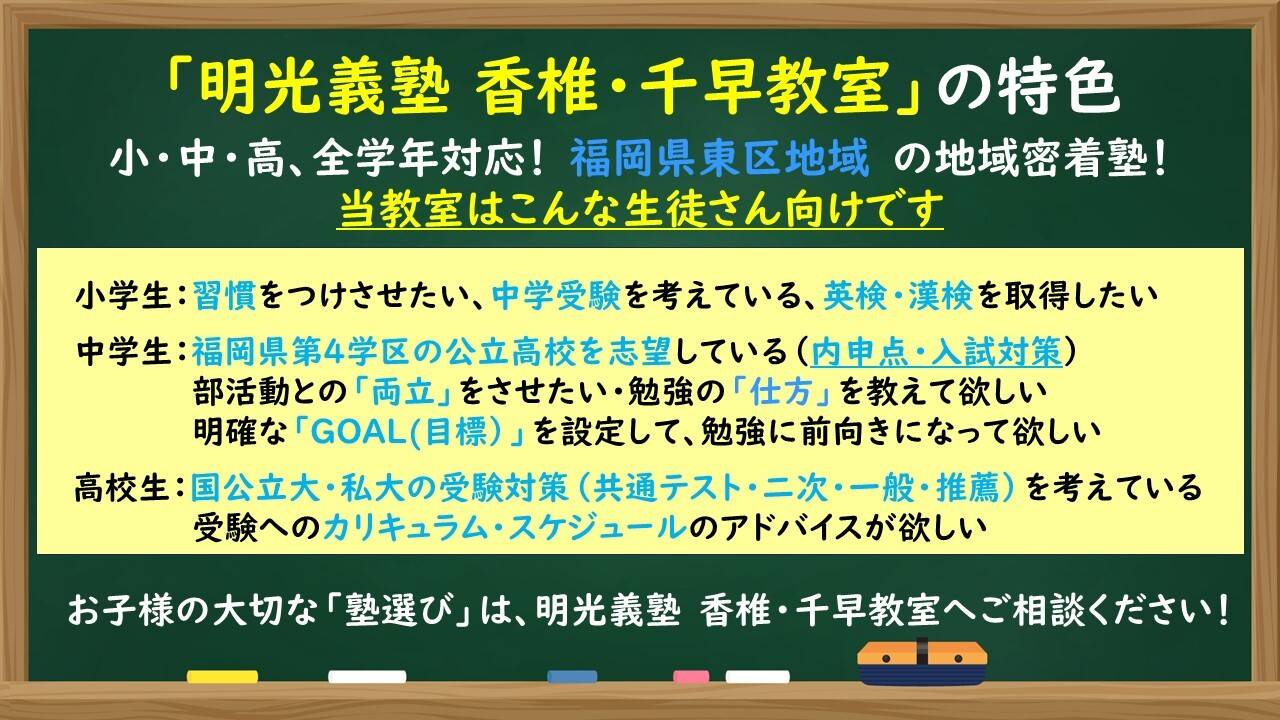 「明光義塾 香椎・千早教室」の特色

小・中・高、全学年対応！ 福岡県東区地域 の地域密着塾！
当教室はこんな生徒さん向けです

小学生：習慣をつけさせたい、中学受験を考えている、英検・漢検を取得したい

中学生：福岡県第4学区の公立高校を志望している（内申点・入試対策）
部活動との「両立」をさせたい・勉強の「仕方」を教えて欲しい
明確な「GOAL(目標）」を設定して、勉強に前向きになって欲しい

高校生：国公立大・私大の受験対策（共通テスト・二次・一般・推薦）を考えている
受験へのカリキュラム・スケジュールのアドバイスが欲しい

お子様の大切な「塾選び」は、明光義塾 香椎・千早教室へご相談ください！